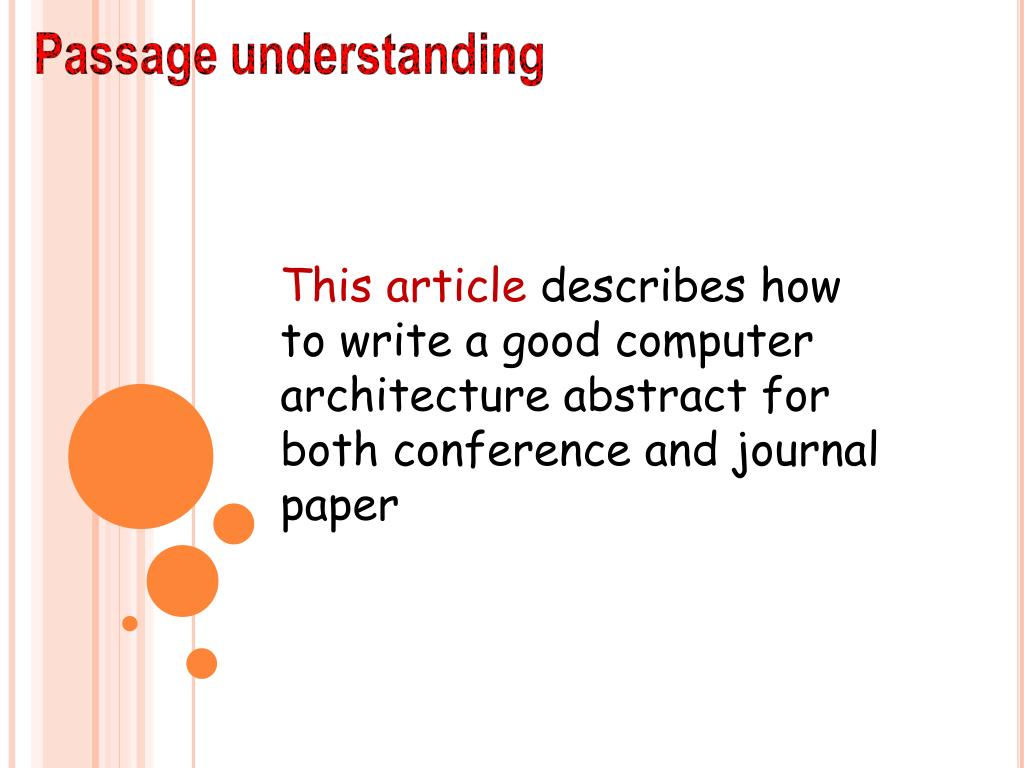 Passage understanding

This article describes how to write a good computer architecture abstract for both conference and journal paper